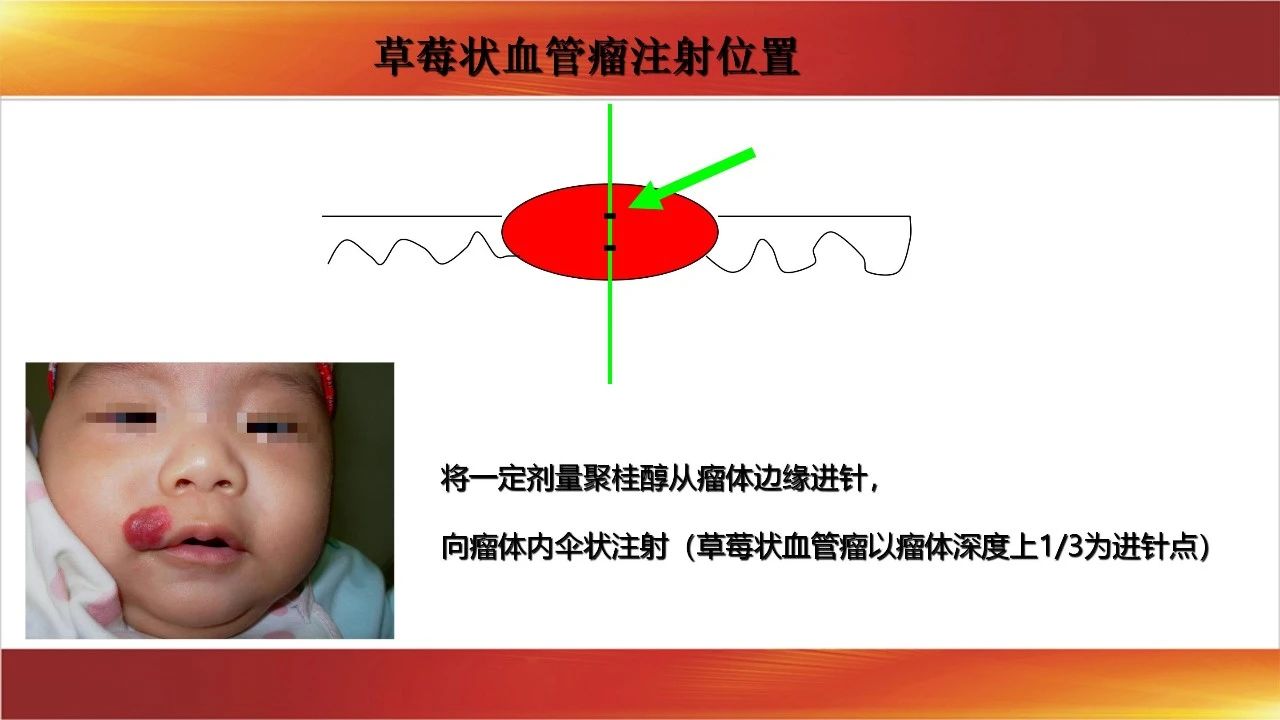 草莓状血管瘤注射位置

将一定剂量聚桂醇从瘤体边缘进针，

向瘤体内伞状注射（草莓状血管瘤以瘤体深度上1/3为进针点）